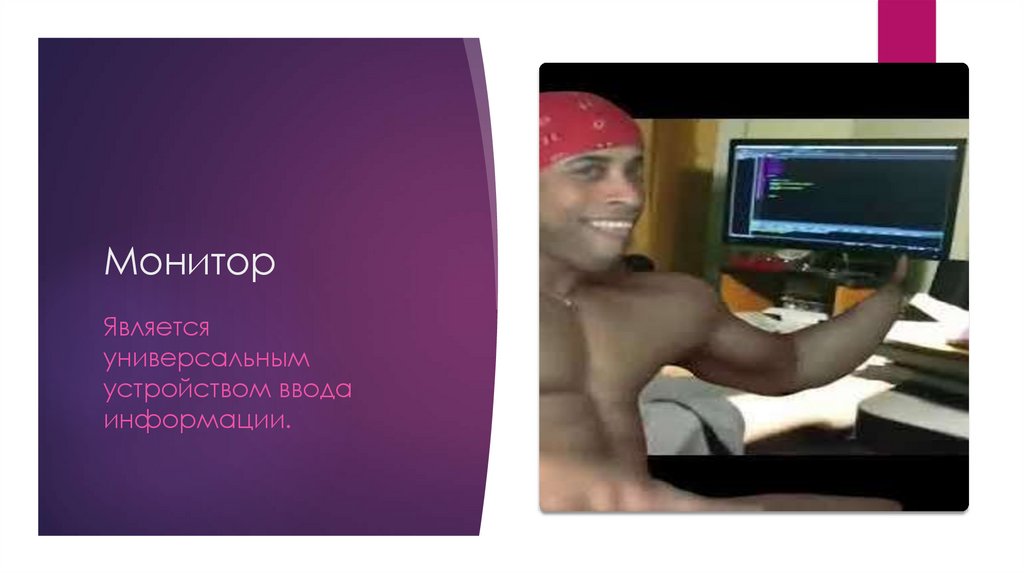 Монитор

Является универсальным устройством ввода информации.